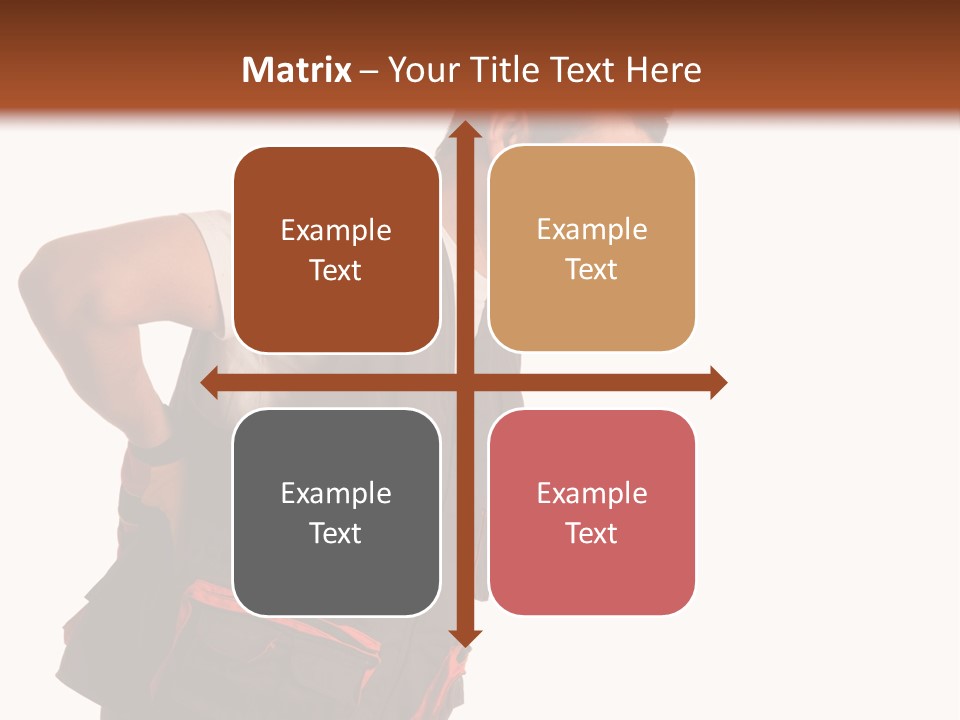 Matrix – Your Title Text Here

Example Text

Example Text

Example Text

Example Text